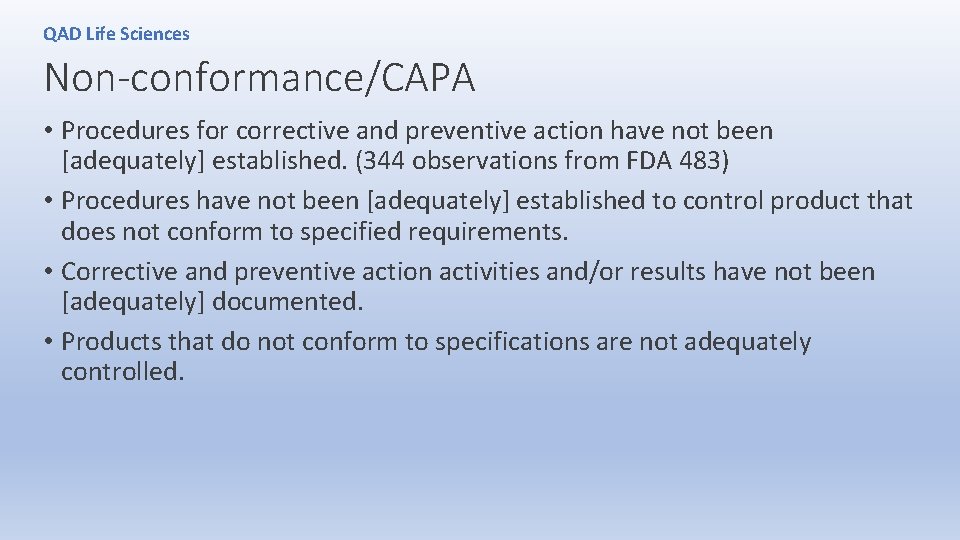 QAD Life Sciences

Non-conformance/CAPA

• Procedures for corrective and preventive action have not been [adequately] established. (344 observations from FDA 483)

• Procedures have not been [adequately] established to control product that does not conform to specified requirements.

• Corrective and preventive action activities and/or results have not been [adequately] documented.

• Products that do not conform to specifications are not adequately controlled.